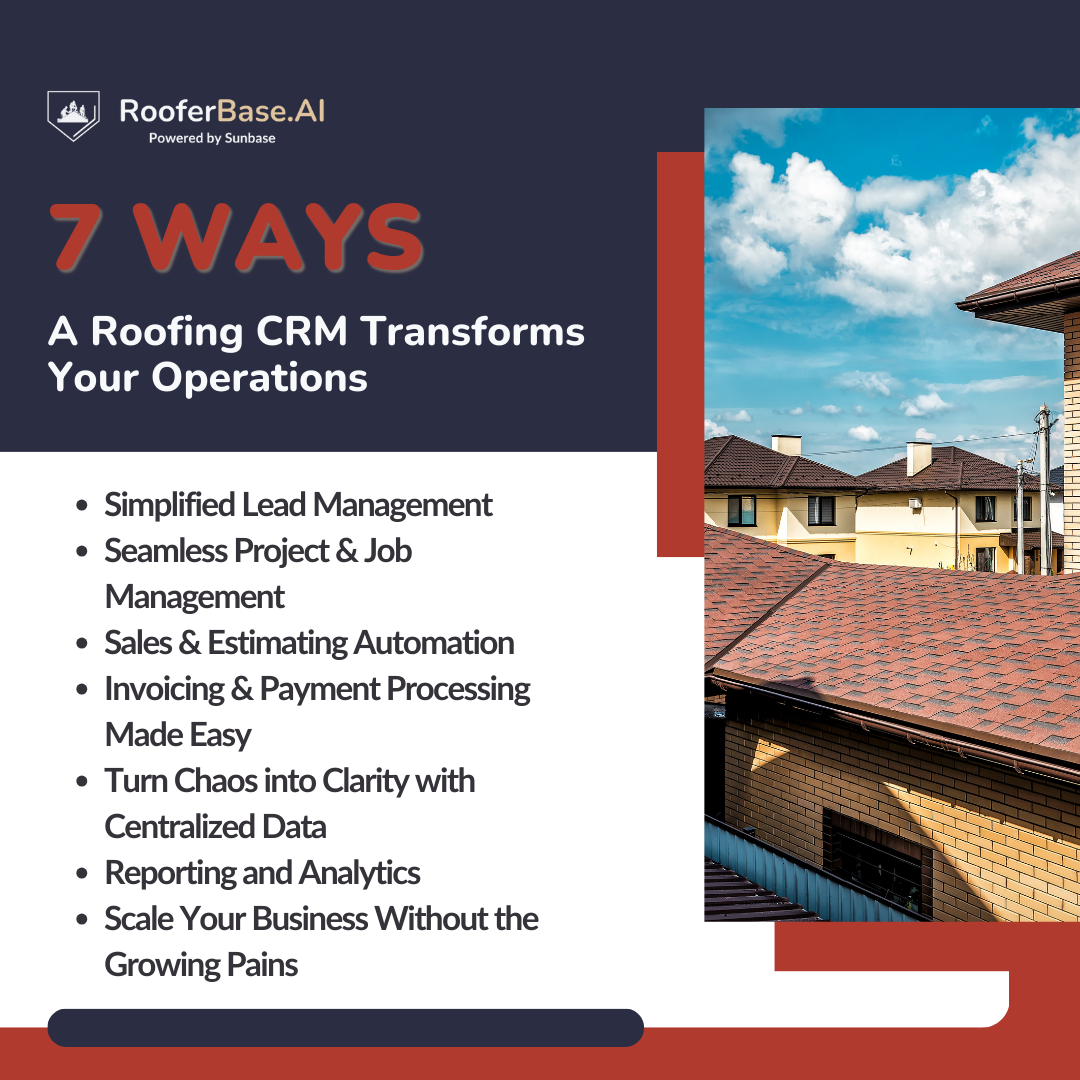 RooferBase.AI
Powered by Sunbase

7 WAYS

A Roofing CRM Transforms Your Operations

- Simplified Lead Management
- Seamless Project & Job Management
- Sales & Estimating Automation
- Invoicing & Payment Processing Made Easy
- Turn Chaos into Clarity with Centralized Data
- Reporting and Analytics
- Scale Your Business Without the Growing Pains